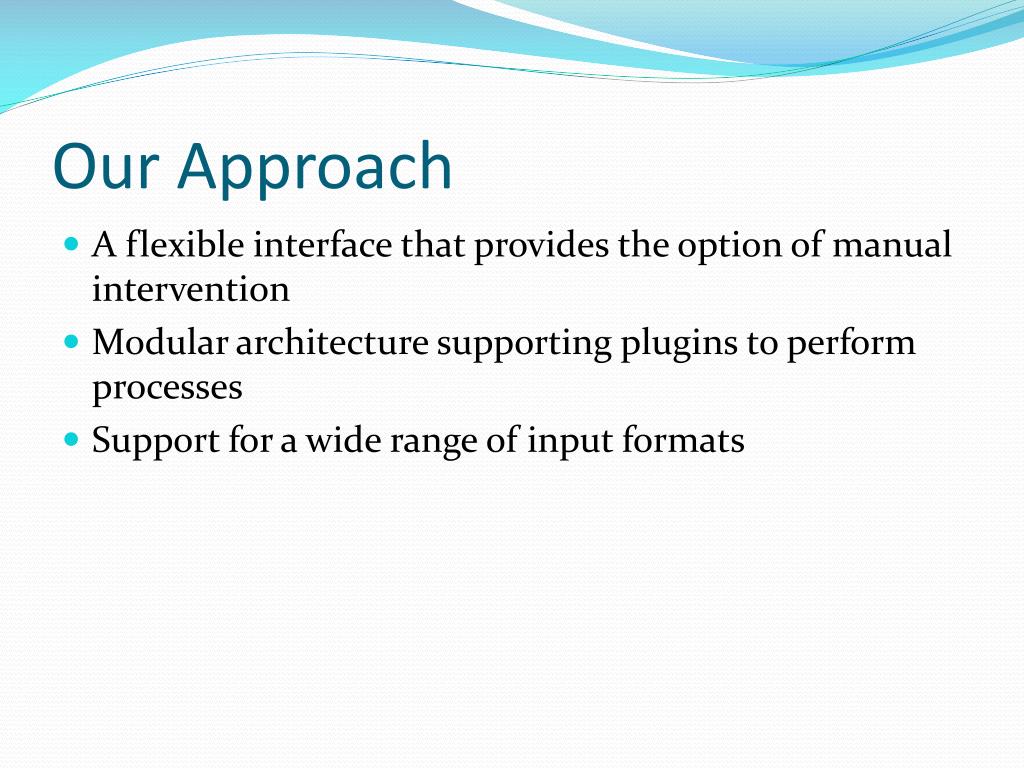 Our Approach

- A flexible interface that provides the option of manual intervention
- Modular architecture supporting plugins to perform processes
- Support for a wide range of input formats